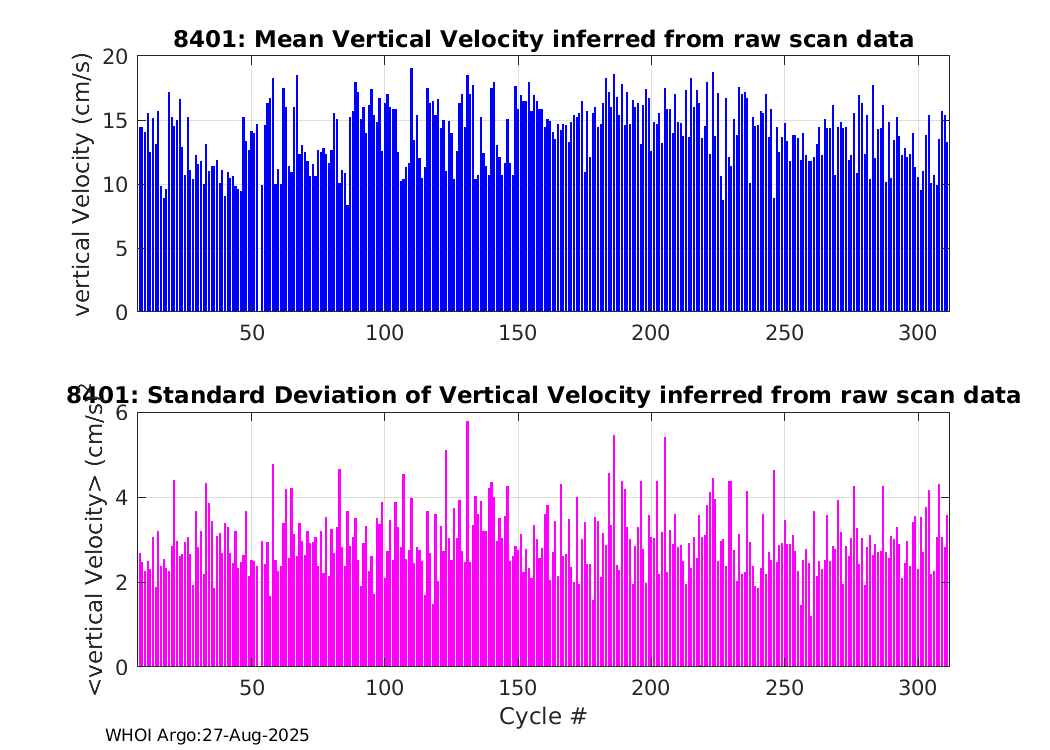 8401: Mean Vertical Velocity inferred from raw scan data

vertical Velocity (cm/s)

20
15
10
5
0

50 100 150 200 250 300

8401: Standard Deviation of Vertical Velocity inferred from raw scan data

<vertical Velocity> (cm/s)

6
4
2
0

50 100 150 200 250 300

Cycle #

WHOI Argo:27-Aug-2025